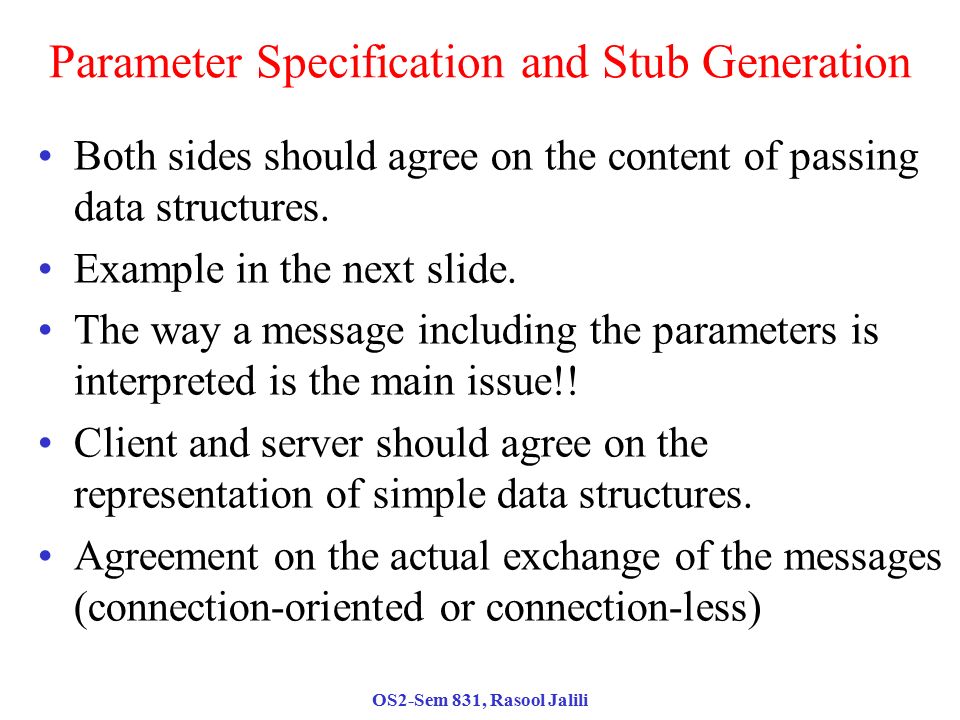 Parameter Specification and Stub Generation

• Both sides should agree on the content of passing data structures.
• Example in the next slide.
• The way a message including the parameters is interpreted is the main issue!!
• Client and server should agree on the representation of simple data structures.
• Agreement on the actual exchange of the messages (connection-oriented or connection-less)

OS2-Sem 831, Rasool Jalili